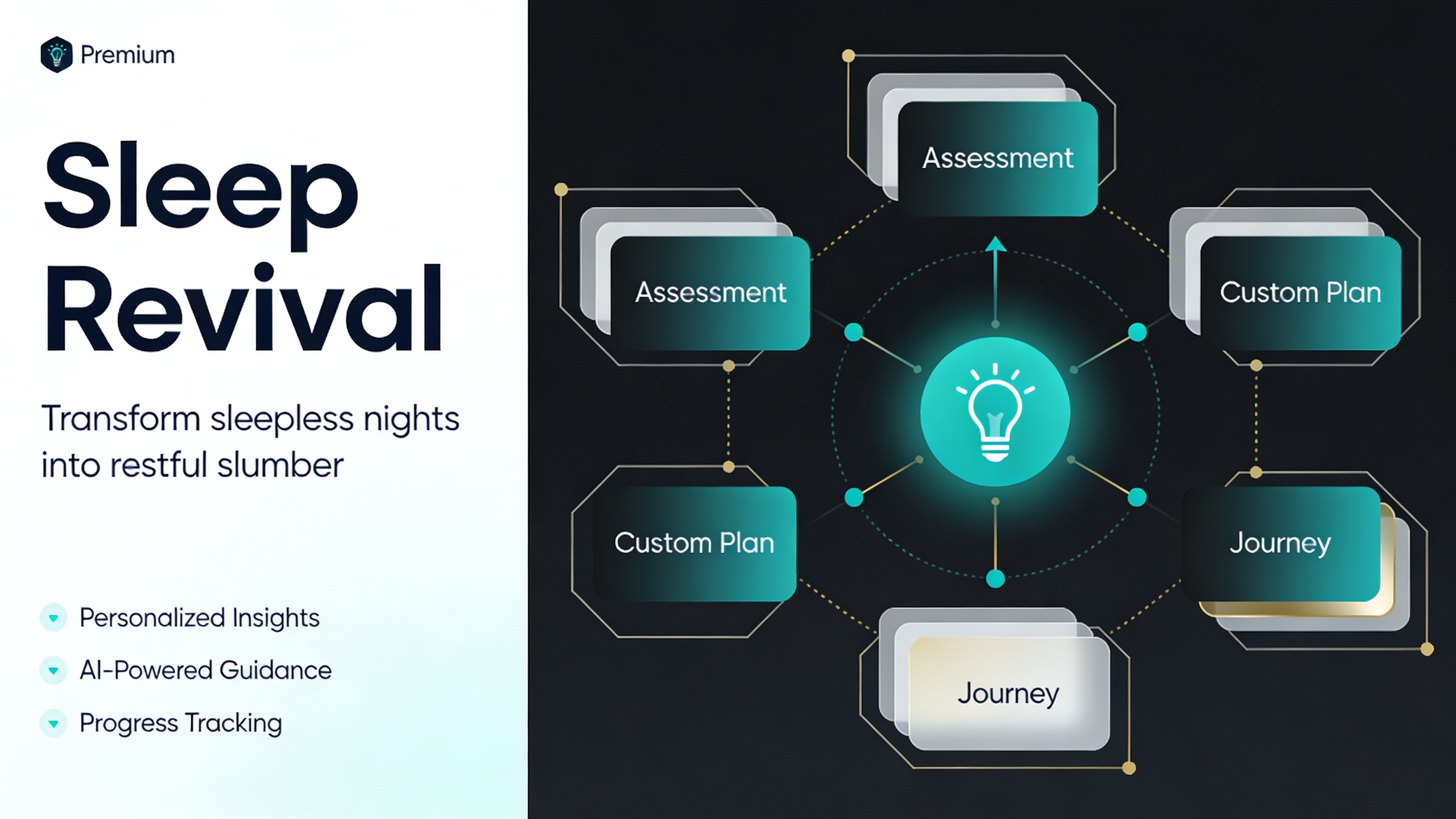 Premium

Sleep Revival

Transform sleepless nights into restful slumber

Personalized Insights

AI-Powered Guidance

Progress Tracking

Assessment

Assessment

Custom Plan

Custom Plan

Journey

Journey